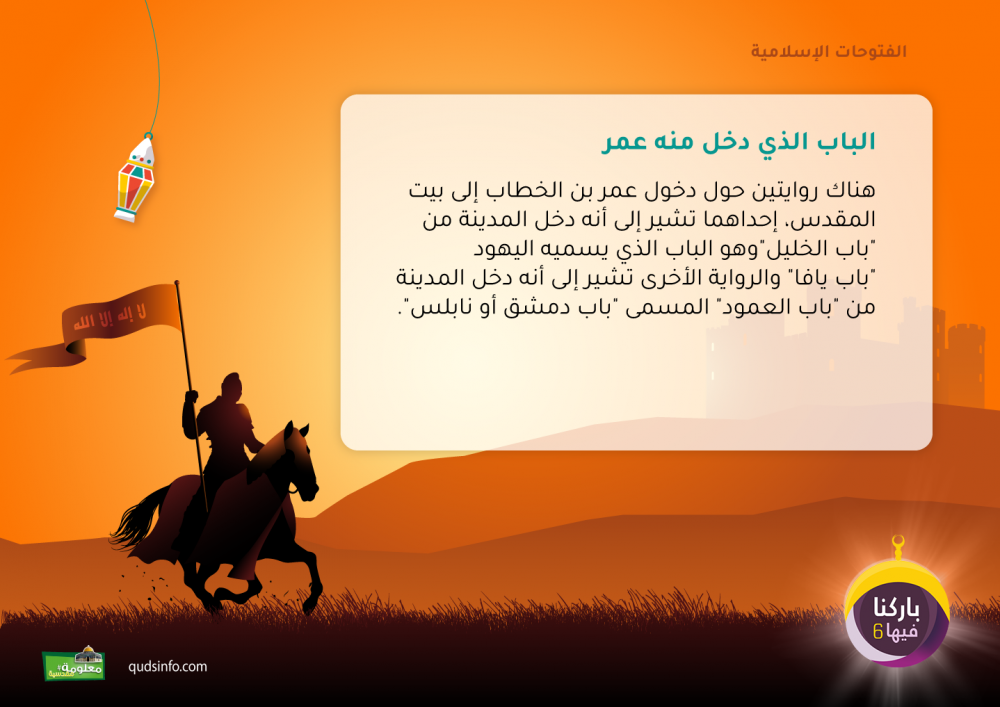 الفتوحات الإسلامية

الباب الذي دخل منه عمر

هناك روايتين حول دخول عمر بن الخطاب إلى بيت المقدس، إحداهما تشير إلى أنه دخل المدينة من "باب الخليل"وهو الباب الذي يسميه اليهود "باب يافا" والرواية الأخرى تشير إلى أنه دخل المدينة من "باب العمود" المسمى "باب دمشق أو نابلس".

لا إله إلا الله

باركنا فيها 6

معلومة مقدسية

qudsinfo.com